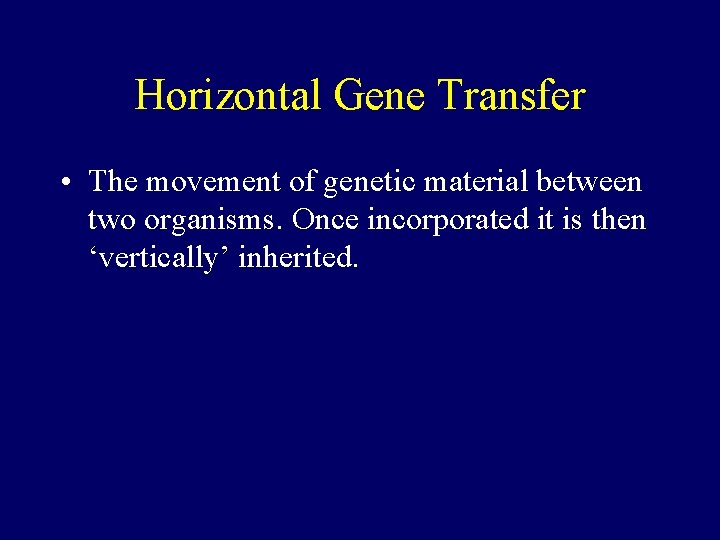 Horizontal Gene Transfer

• The movement of genetic material between two organisms. Once incorporated it is then ‘vertically’ inherited.